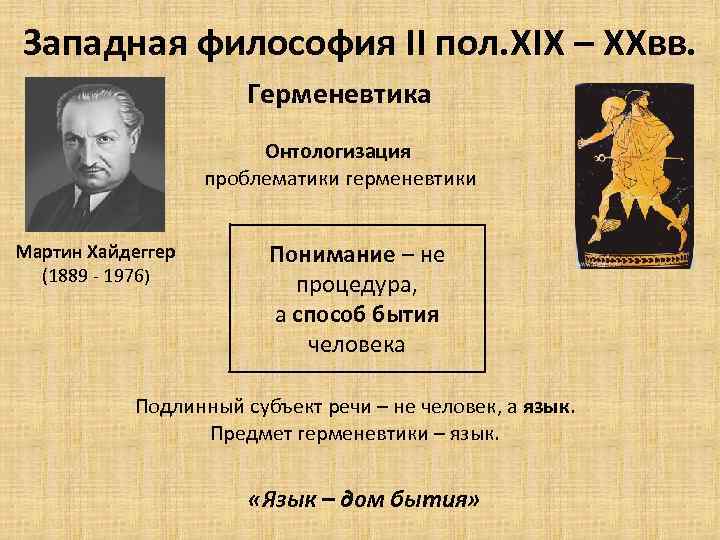 Западная философия II пол.XIX – XXвв.

Герменевтика

Онтологизация
проблематики герменевтики

Мартин Хайдеггер
(1889 - 1976)

Понимание – не процедура, а способ бытия человека

Подлинный субъект речи – не человек, а язык.
Предмет герменевтики – язык.

«Язык – дом бытия»